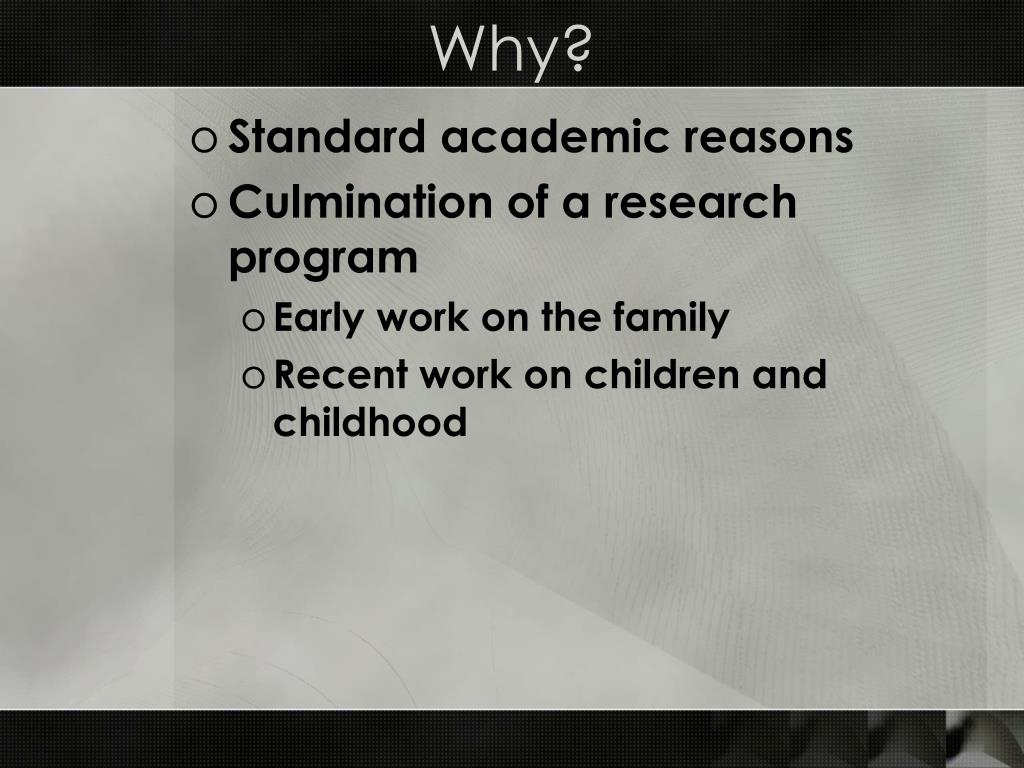 Why?

o Standard academic reasons
o Culmination of a research program
o Early work on the family
o Recent work on children and childhood